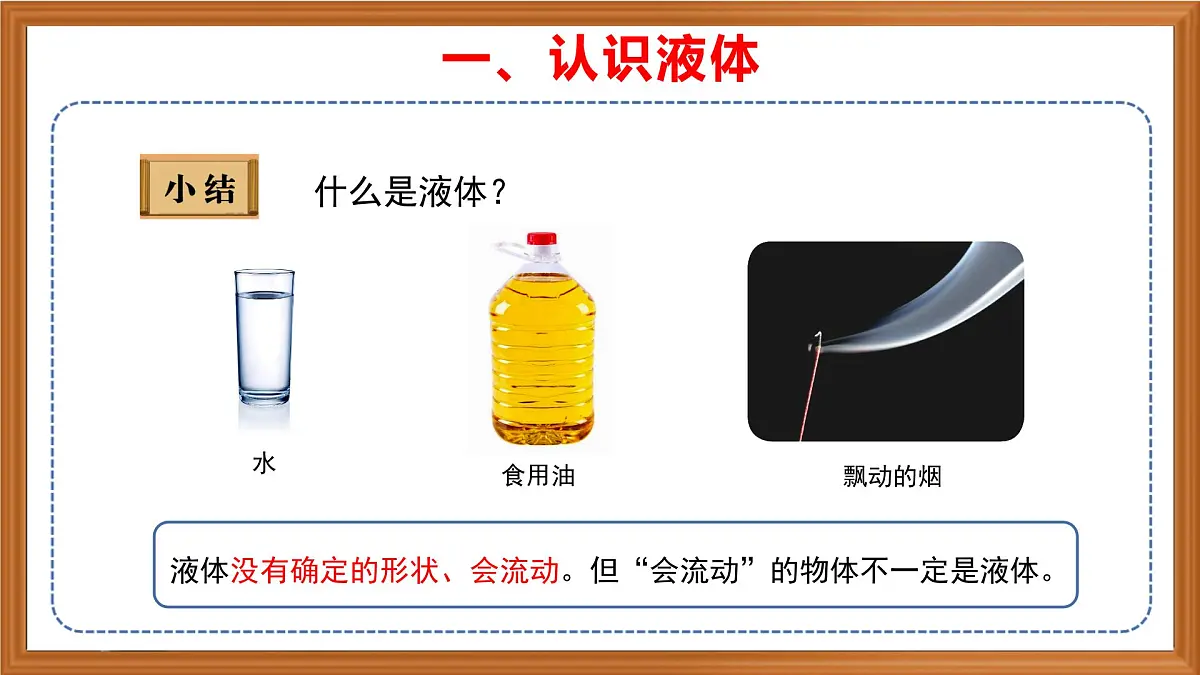 一、认识液体

小结

什么是液体？

水

食用油

飘动的烟

液体没有确定的形状、会流动。但“会流动”的物体不一定是液体。